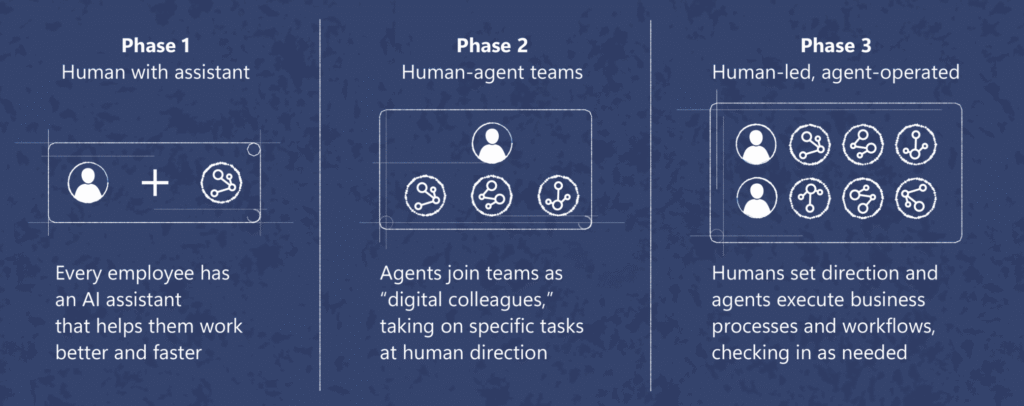 Phase 1
Human with assistant

+

Every employee has an AI assistant that helps them work better and faster

Phase 2
Human-agent teams

Agents join teams as “digital colleagues,” taking on specific tasks at human direction

Phase 3
Human-led, agent-operated

Humans set direction and agents execute business processes and workflows, checking in as needed